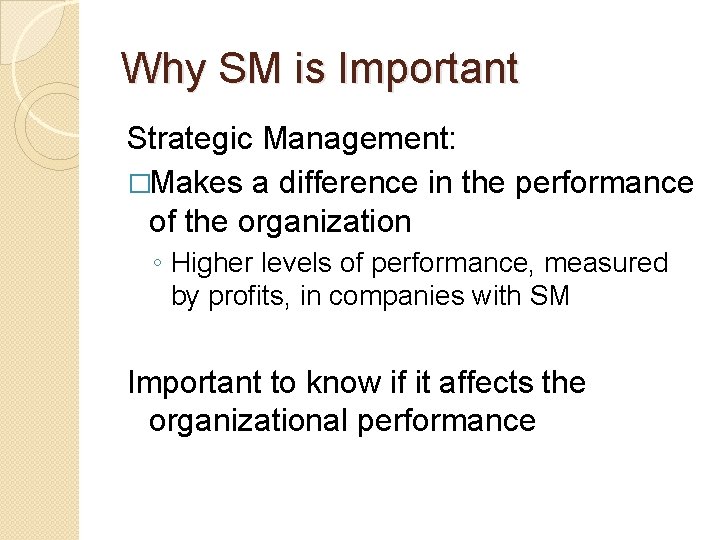 Why SM is Important

Strategic Management:

□Makes a difference in the performance of the organization

◦ Higher levels of performance, measured by profits, in companies with SM

Important to know if it affects the organizational performance